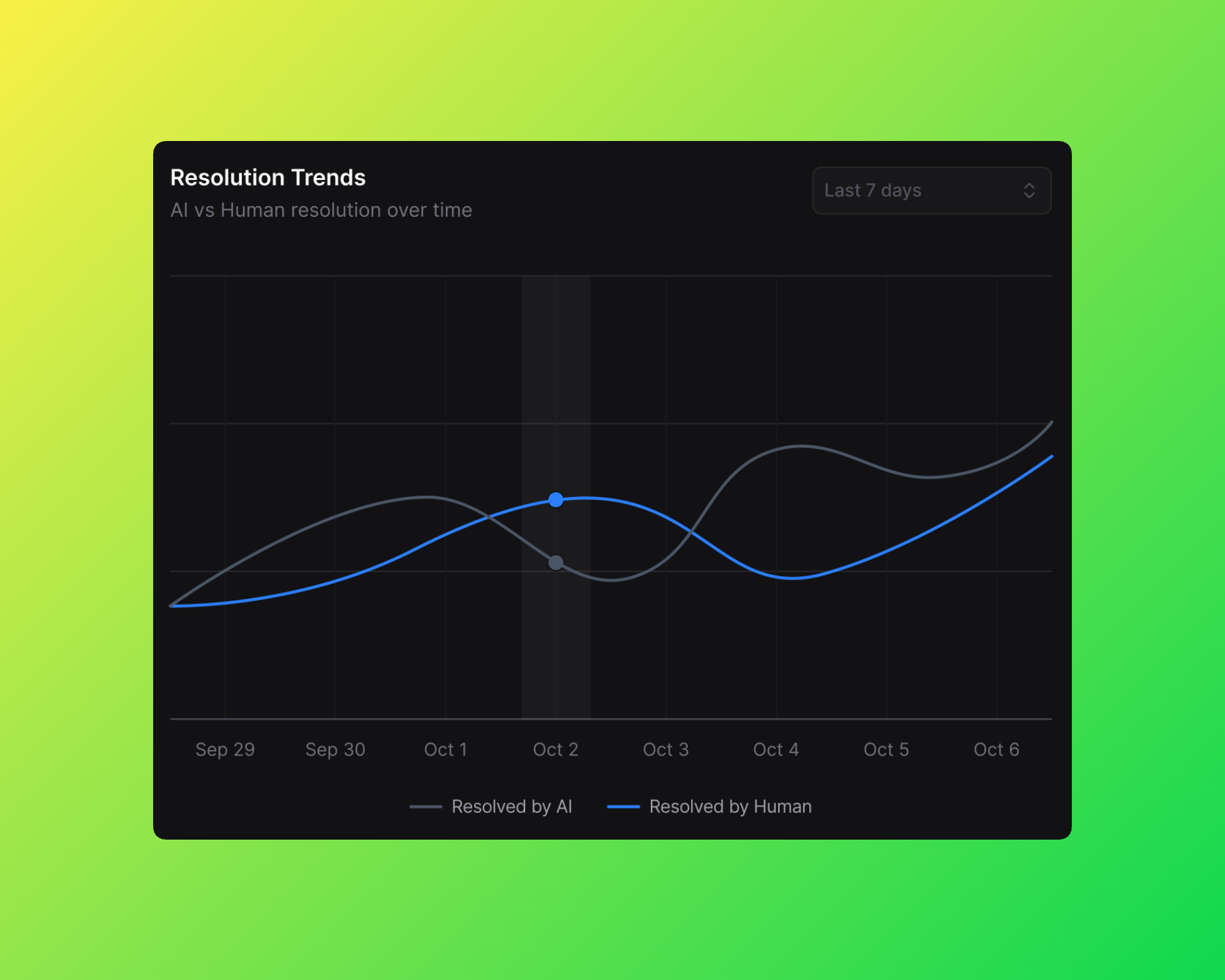 Resolution Trends
AI vs Human resolution over time

Last 7 days

Sep 29 Sep 30 Oct 1 Oct 2 Oct 3 Oct 4 Oct 5 Oct 6

Resolved by AI Resolved by Human